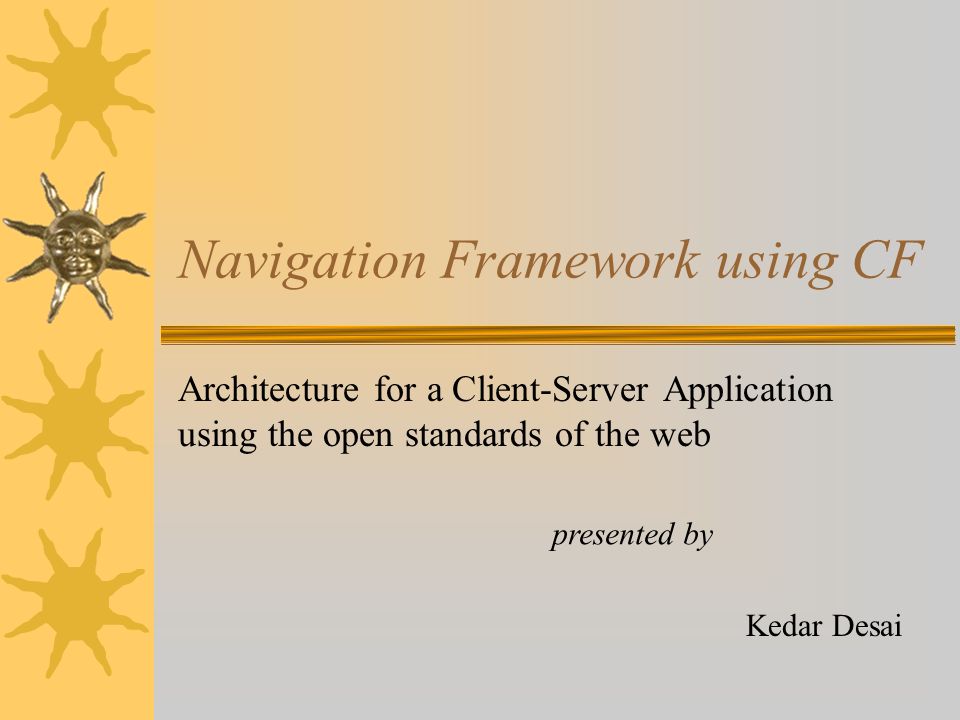 Navigation Framework using CF

Architecture for a Client-Server Application using the open standards of the web

presented by

Kedar Desai